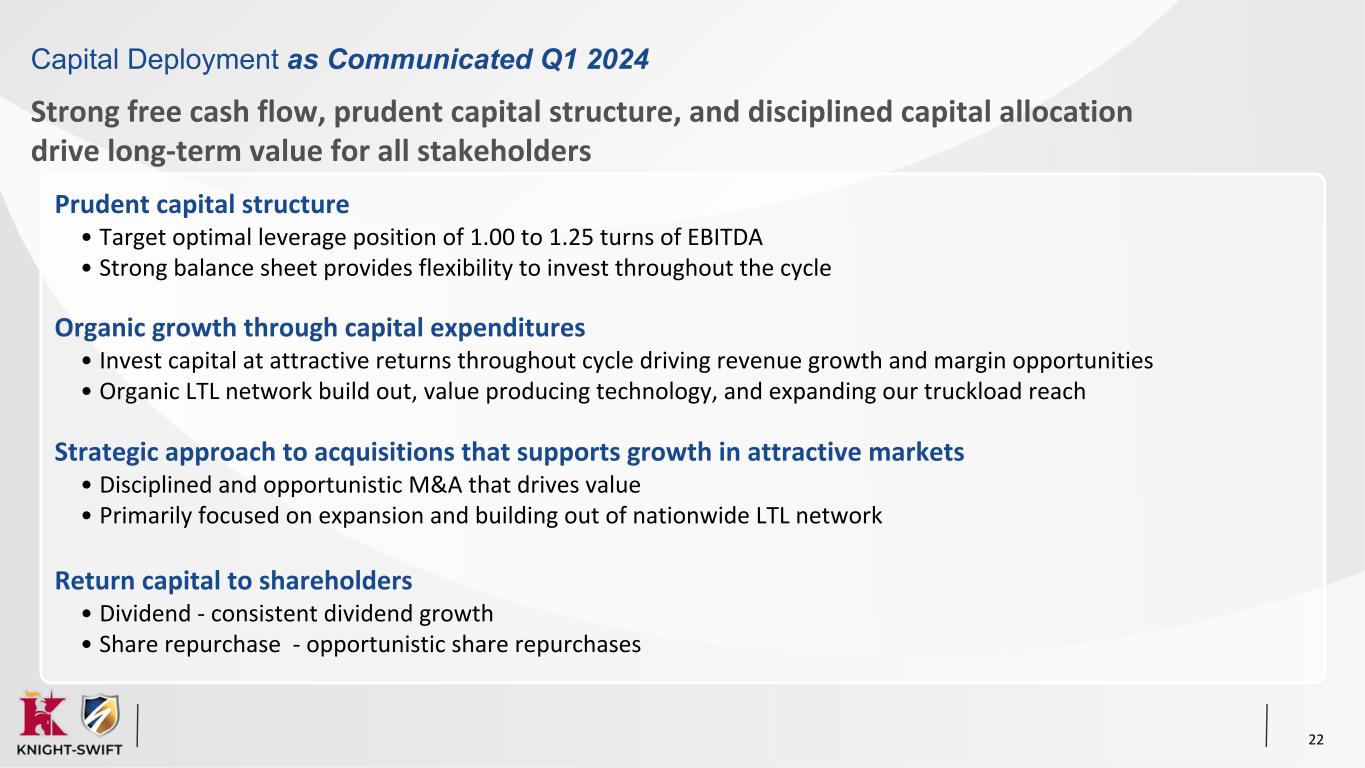 Capital Deployment as Communicated Q1 2024

Strong free cash flow, prudent capital structure, and disciplined capital allocation drive long-term value for all stakeholders

Prudent capital structure
• Target optimal leverage position of 1.00 to 1.25 turns of EBITDA
• Strong balance sheet provides flexibility to invest throughout the cycle

Organic growth through capital expenditures
• Invest capital at attractive returns throughout cycle driving revenue growth and margin opportunities
• Organic LTL network build out, value producing technology, and expanding our truckload reach

Strategic approach to acquisitions that supports growth in attractive markets
• Disciplined and opportunistic M&A that drives value
• Primarily focused on expansion and building out of nationwide LTL network

Return capital to shareholders
• Dividend - consistent dividend growth
• Share repurchase - opportunistic share repurchases

KNIGHT-SWIFT

22